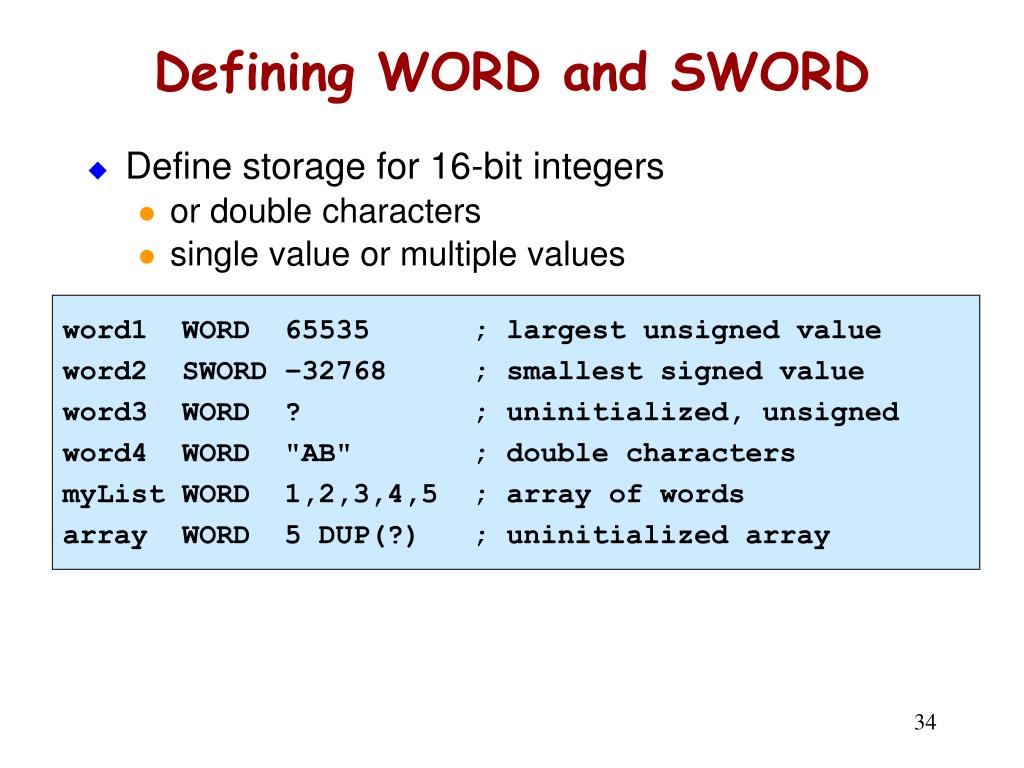 Defining WORD and SWORD

Define storage for 16-bit integers

or double characters

single value or multiple values

word1 WORD 65535 ; largest unsigned value
word2 SWORD –32768 ; smallest signed value
word3 WORD ? ; uninitialized, unsigned
word4 WORD "AB" ; double characters
myList WORD 1,2,3,4,5 ; array of words
array WORD 5 DUP(?) ; uninitialized array

34